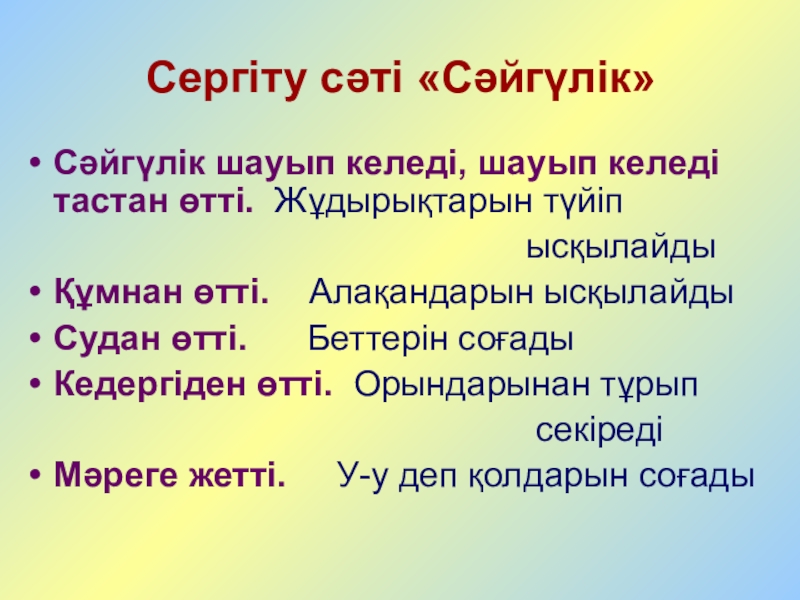 Сергіту сәті «Сәйгүлік»

• Сәйгүлік шауып келеді, шауып келеді тастан өтті. Жұдырықтарын түйіп ысқылайды
• Құмнан өтті. Алақандарын ысқылайды
• Судан өтті. Беттерін соғады
• Кедергіден өтті. Орындарынан тұрып секіреді
• Мәреге жетті. У-у деп қолдарын соғады